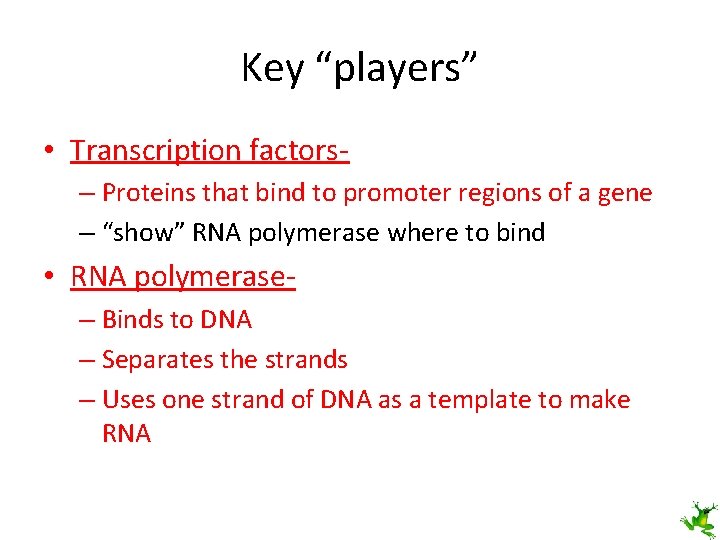 Key “players”

• Transcription factors-
– Proteins that bind to promoter regions of a gene
– “show” RNA polymerase where to bind

• RNA polymerase-
– Binds to DNA
– Separates the strands
– Uses one strand of DNA as a template to make RNA